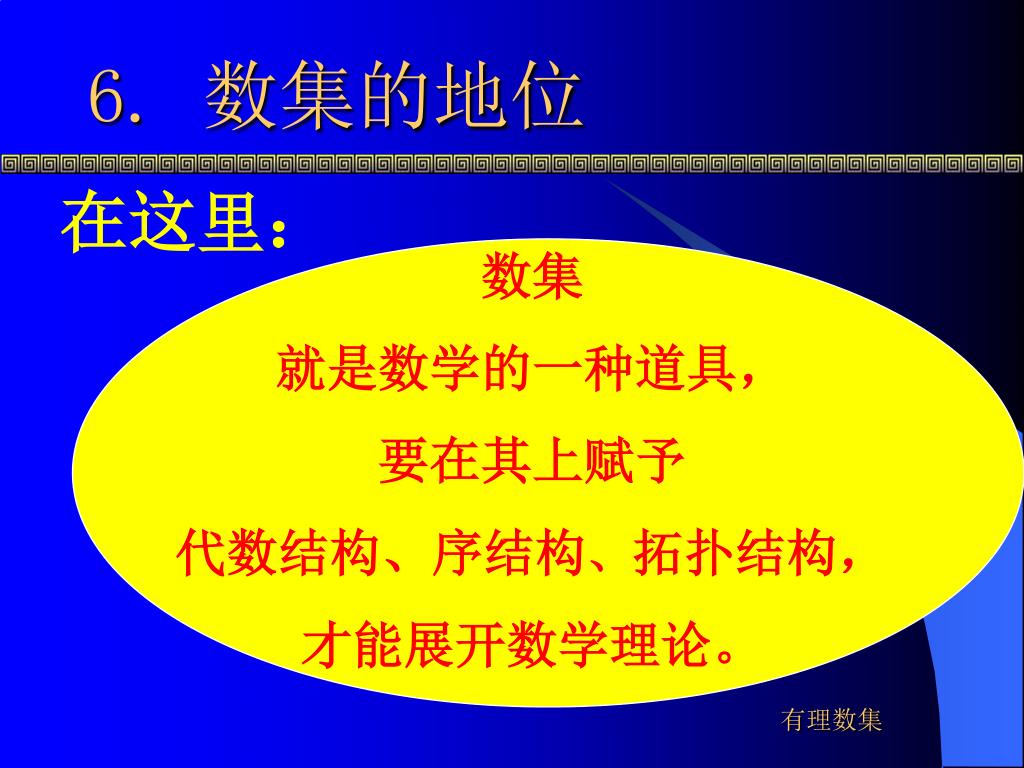 6. 数集的地位

在这里：

数集

就是数学的一种道具，

要在其上赋予

代数结构、序结构、拓扑结构，

才能展开数学理论。

有理数集